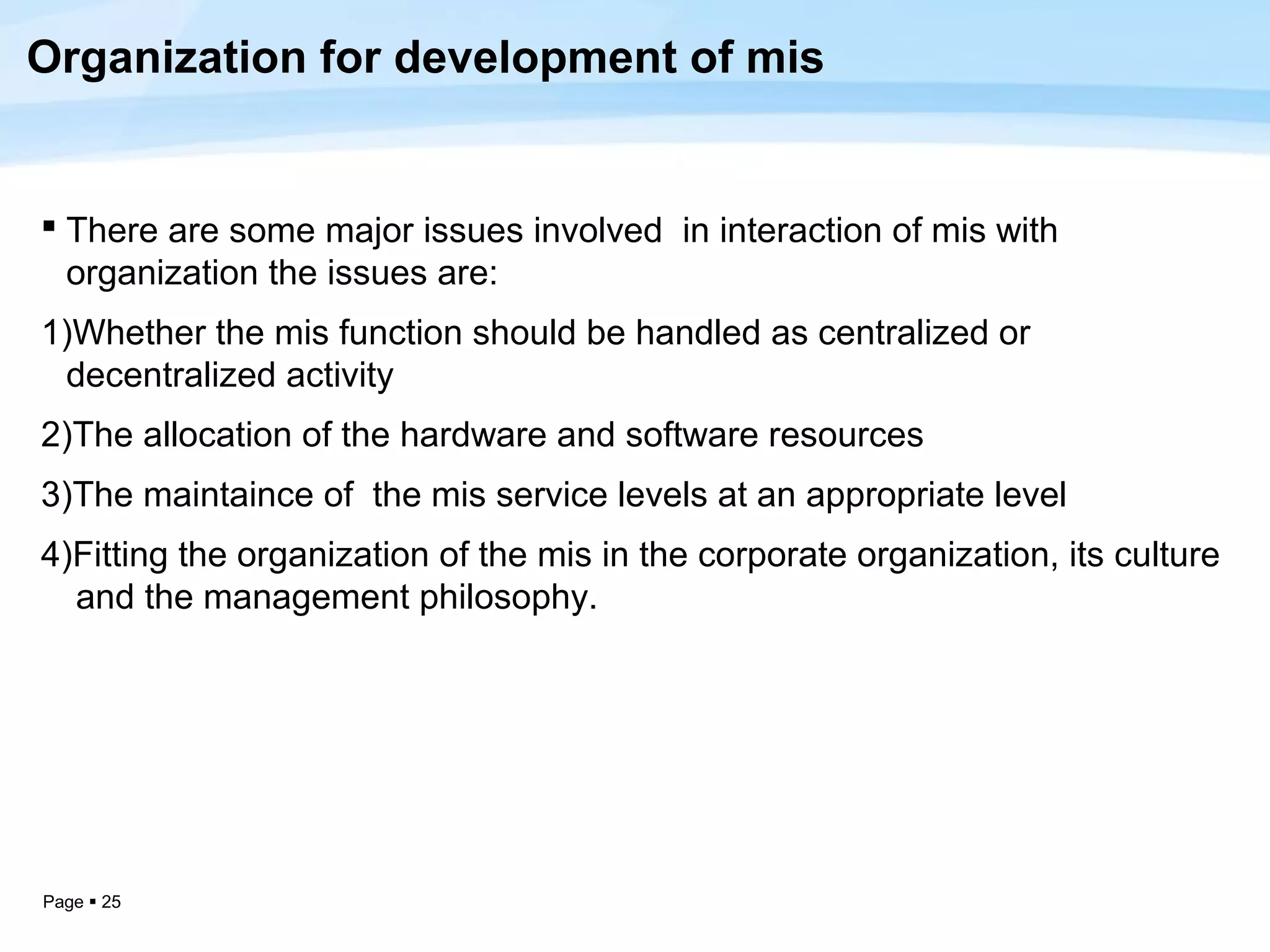 Organization for development of mis

▪ There are some major issues involved in interaction of mis with organization the issues are:

1)Whether the mis function should be handled as centralized or decentralized activity

2)The allocation of the hardware and software resources

3)The maintaince of the mis service levels at an appropriate level

4)Fitting the organization of the mis in the corporate organization, its culture and the management philosophy.

Page ▪ 25